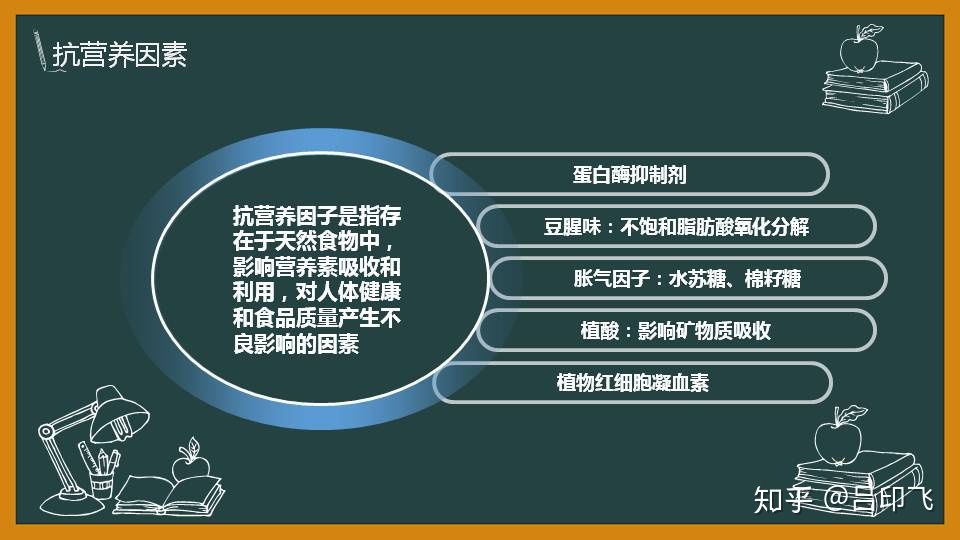 抗营养因素

抗营养因子是指存在于天然食物中，影响营养素吸收和利用，对人体健康和食品质量产生不良影响的因素

蛋白酶抑制剂

豆腥味：不饱和脂肪酸氧化分解

胀气因子：水苏糖、棉籽糖

植酸：影响矿物质吸收

植物红细胞凝血素

知乎 @吕印飞